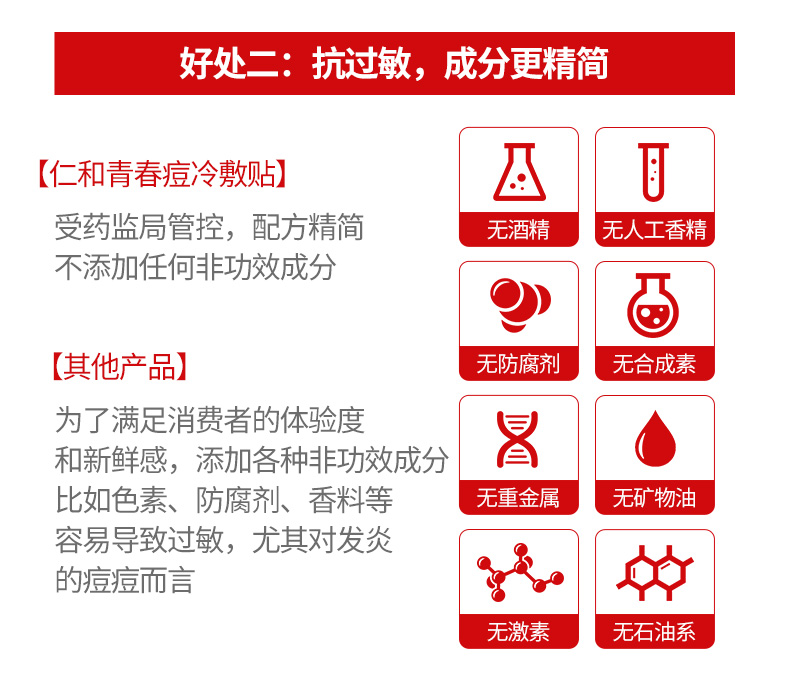 好处二：抗过敏，成分更精简

【仁和青春痘冷敷贴】

受药监局管控，配方精简
不添加任何非功效成分

【其他产品】

为了满足消费者的体验度
和新鲜感，添加各种非功效成分
比如色素、防腐剂、香料等
容易导致过敏，尤其对发炎
的痘痘而言

无酒精
无人工香精
无防腐剂
无合成素
无重金属
无矿物油
无激素
无石油系